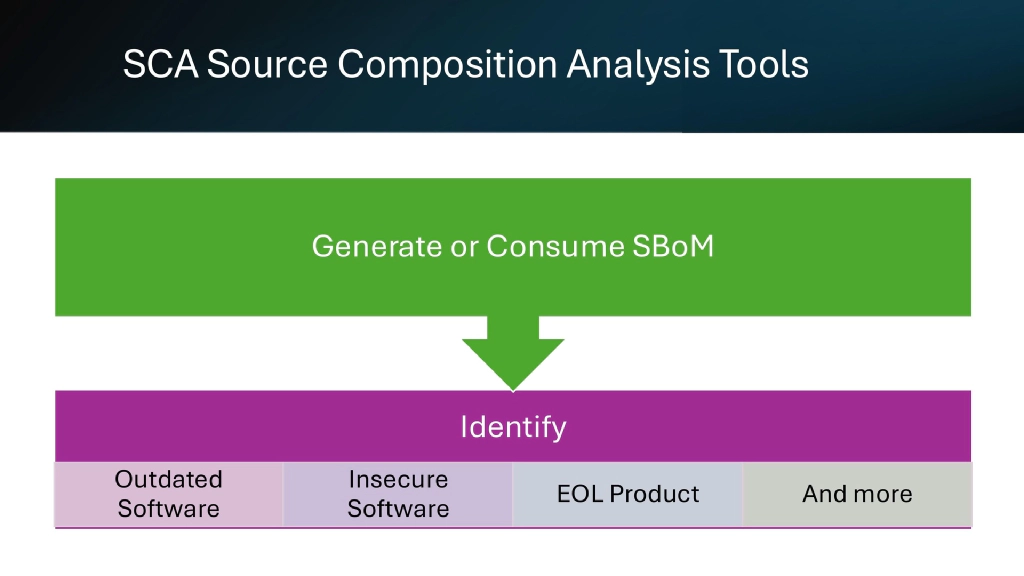 SCA Source Composition Analysis Tools

Generate or Consume SBoM

Identify

Outdated Software

Insecure Software

EOL Product

And more